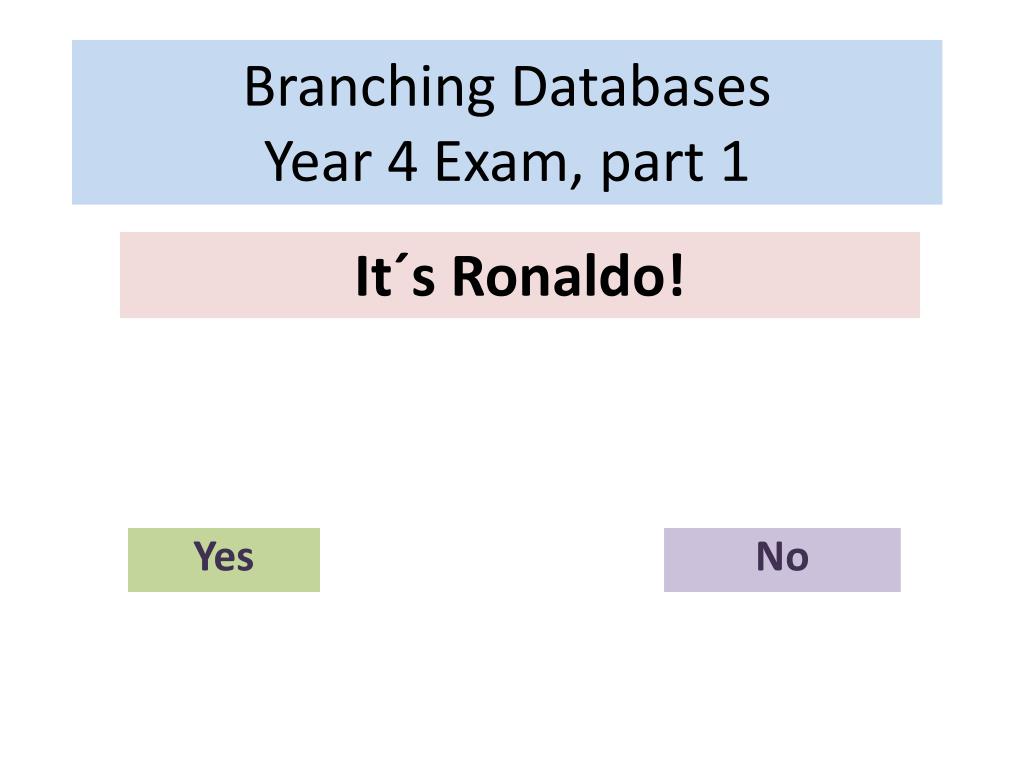 Branching Databases
Year 4 Exam, part 1

It´s Ronaldo!

Yes

No